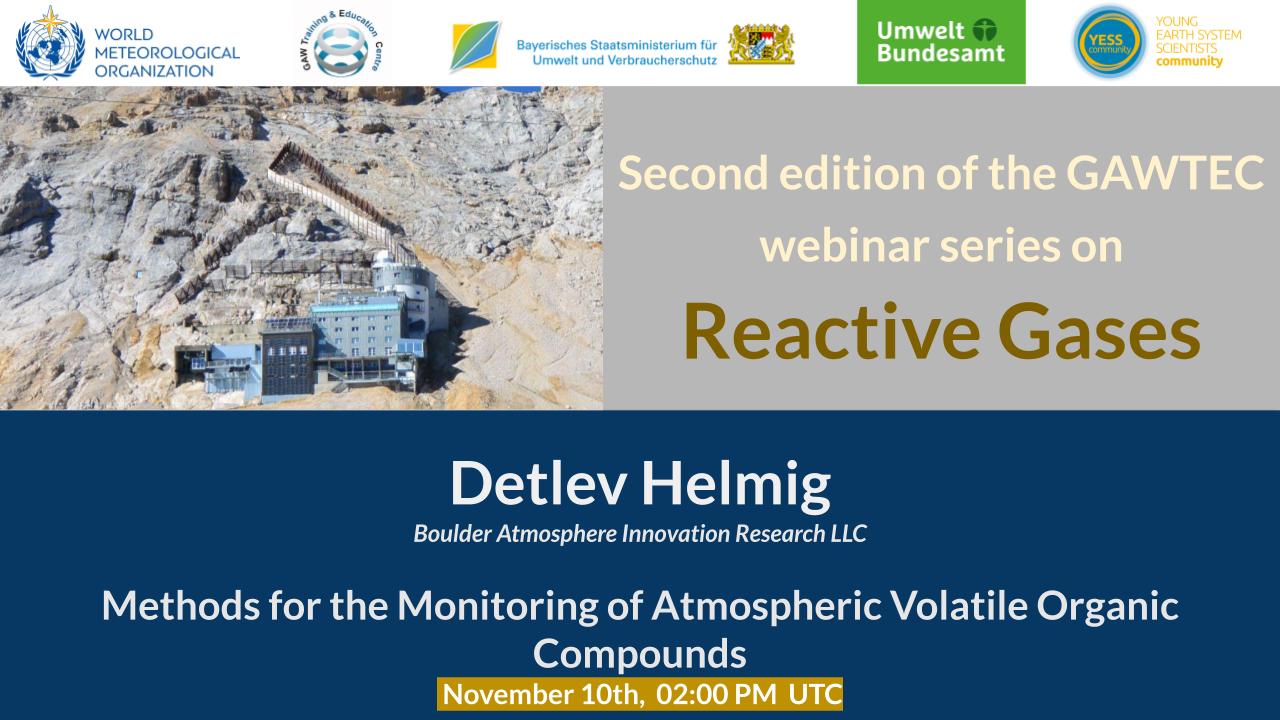 WORLD METEOROLOGICAL ORGANIZATION

GAW Training & Education Centre

Bayerisches Staatsministerium für Umwelt und Verbraucherschutz

Umwelt Bundesamt

YESS community YOUNG EARTH SYSTEM SCIENTISTS community

Second edition of the GAWTEC webinar series on

Reactive Gases

Detlev Helmig

Boulder Atmosphere Innovation Research LLC

Methods for the Monitoring of Atmospheric Volatile Organic Compounds

November 10th, 02:00 PM UTC